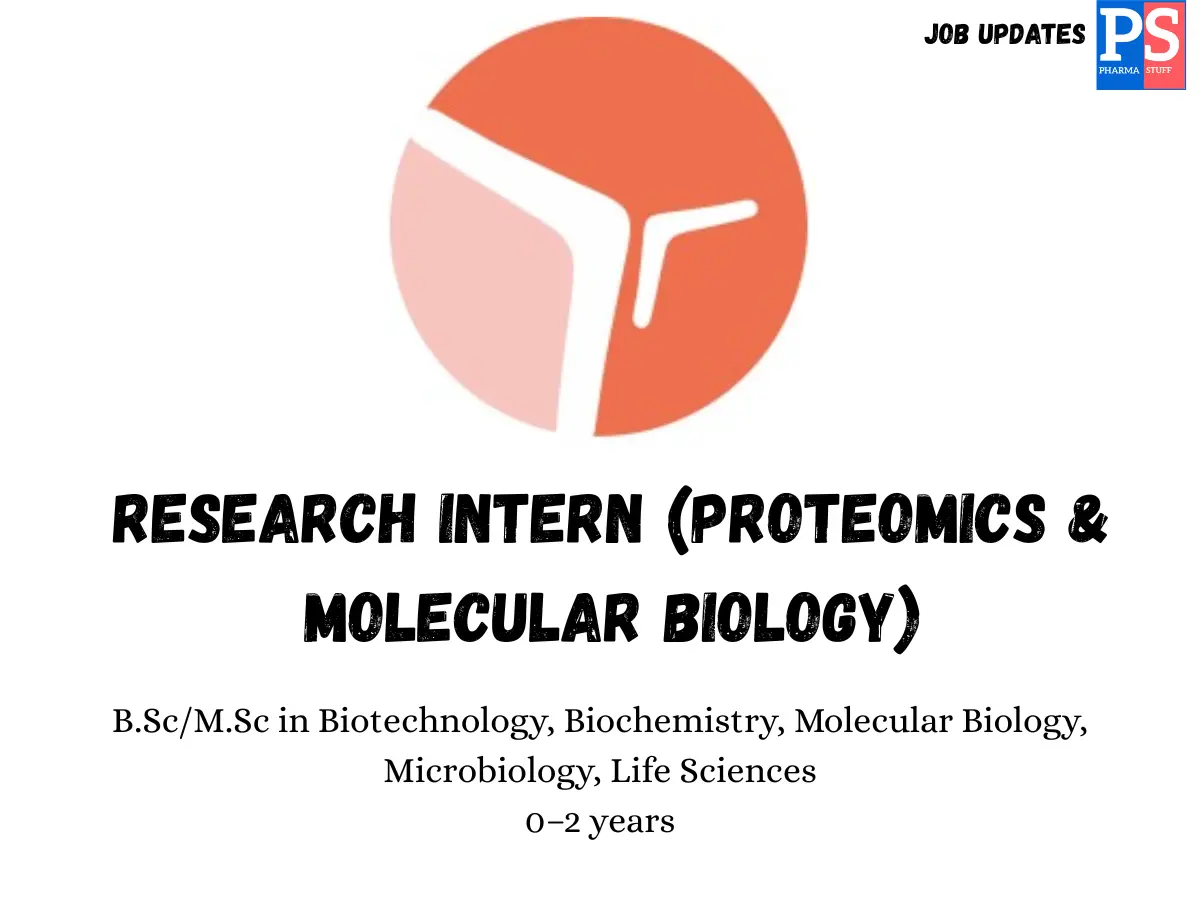 JOB UPDATES

PS
PHARMA STUFF

RESEARCH INTERN (PROTEOMICS & MOLECULAR BIOLOGY)

B.Sc/M.Sc in Biotechnology, Biochemistry, Molecular Biology, Microbiology, Life Sciences
0–2 years